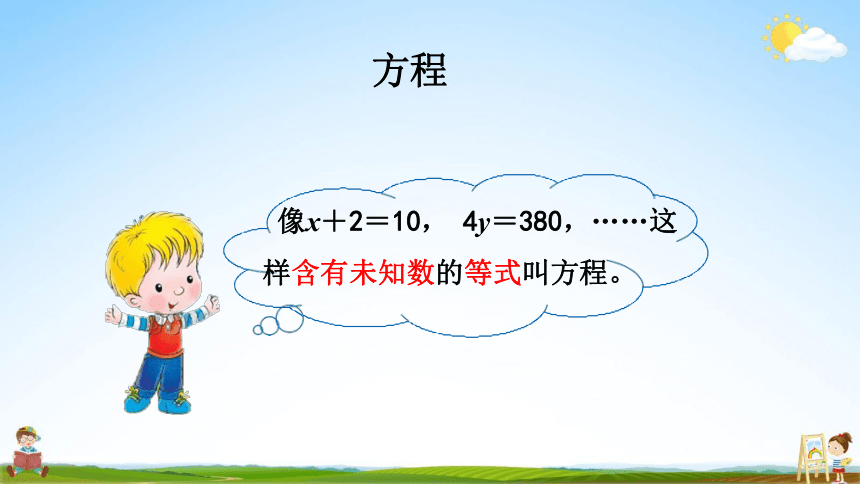 方程

像$x+2=10$， $4y=380$，……这样含有未知数的等式叫方程。